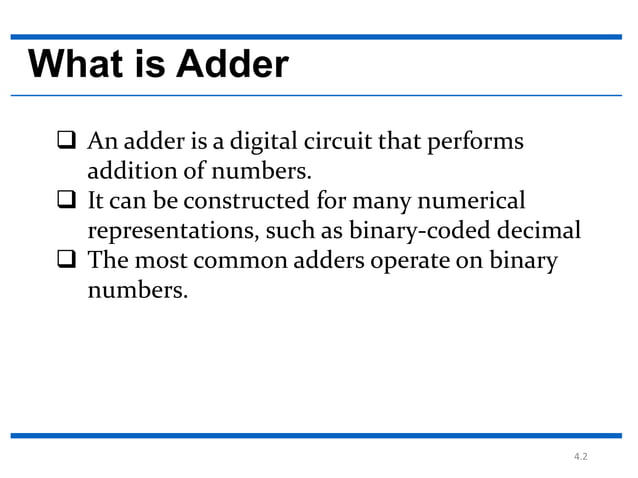 What is Adder

❑ An adder is a digital circuit that performs addition of numbers.
❑ It can be constructed for many numerical representations, such as binary-coded decimal
❑ The most common adders operate on binary numbers.

4.2